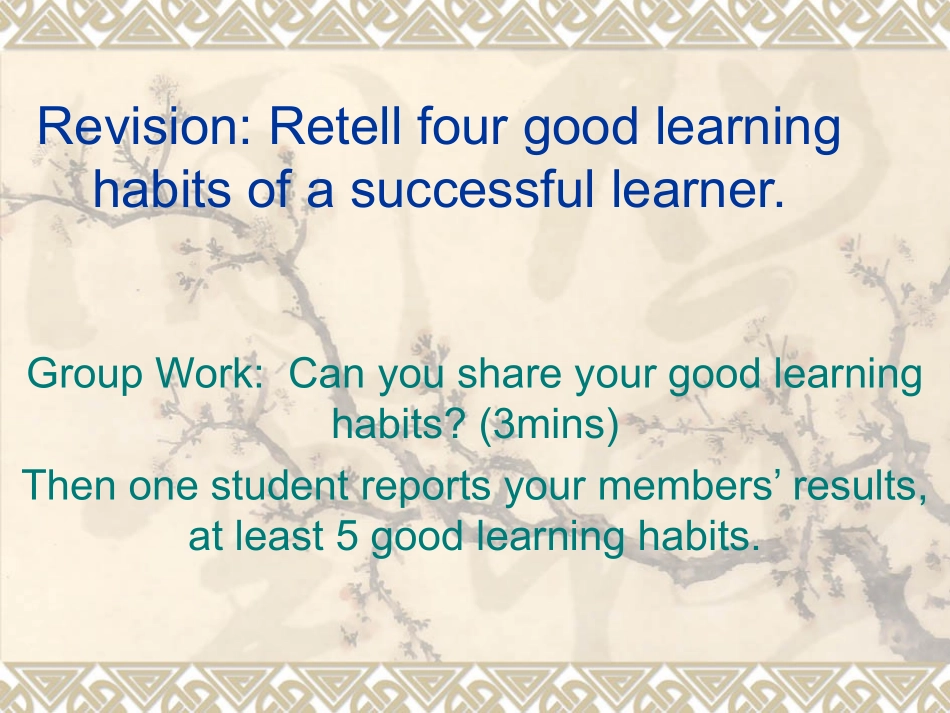 Revision: Retell four good learning habits of a successful learner.

Group Work: Can you share your good learning habits? (3mins)

Then one student reports your members' results, at least 5 good learning habits.